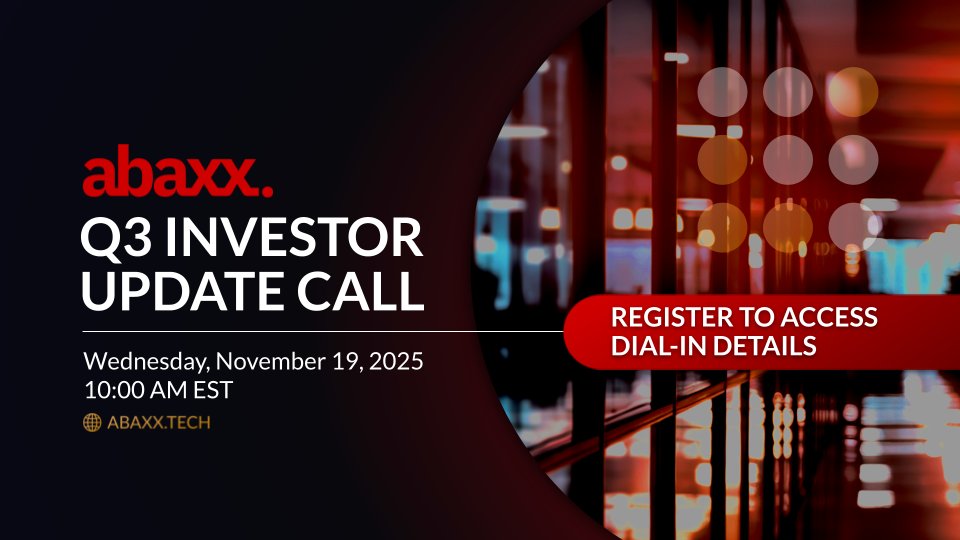 abaxx.

Q3 INVESTOR UPDATE CALL

Wednesday, November 19, 2025
10:00 AM EST

ABAXX.TECH

REGISTER TO ACCESS DIAL-IN DETAILS